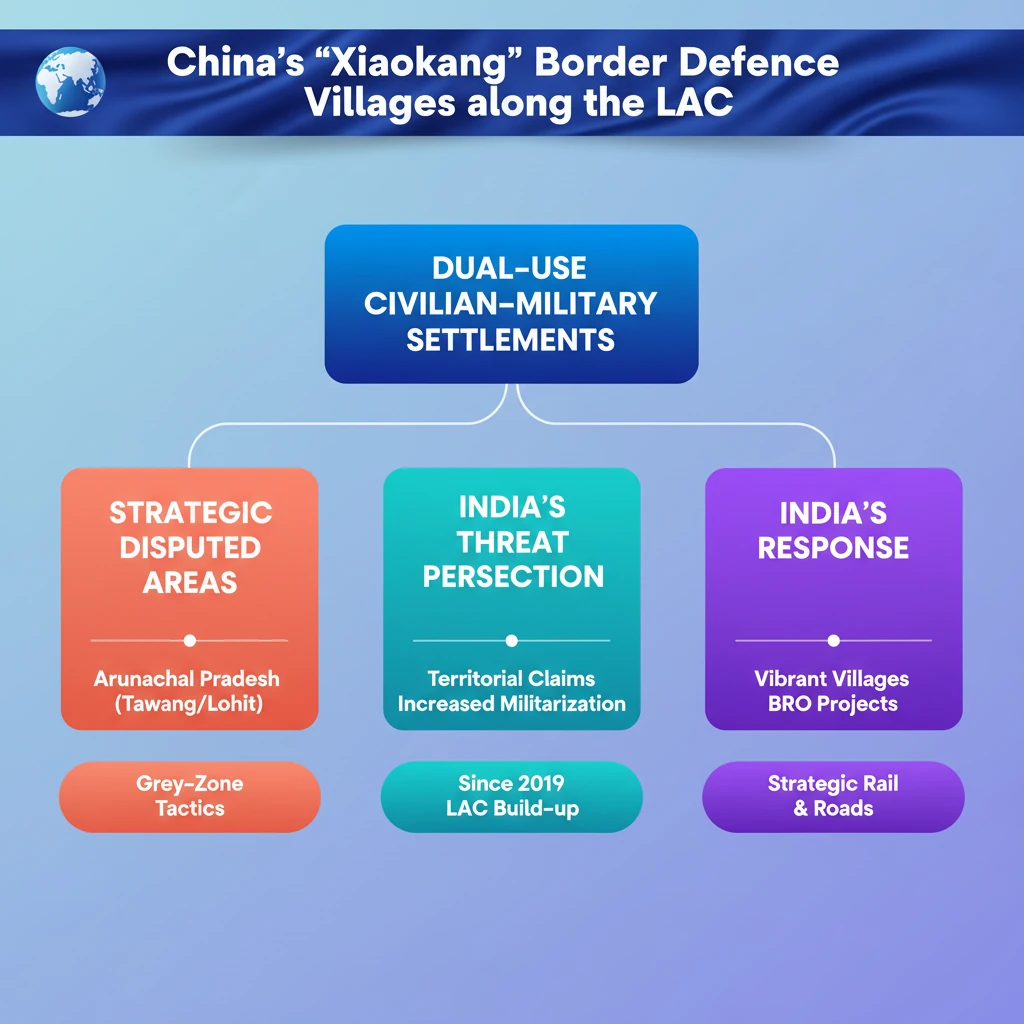 China's "Xiaokang" Border Defence Villages along the LAC

DUAL-USE CIVILIAN-MILITARY SETTLEMENTS

STRATEGIC DISPUTED AREAS

Arunachal Pradesh (Tawang/Lohit)

Grey-Zone Tactics

INDIA'S THREAT PERSECTION

Territorial Claims Increased Militarization

Since 2019 LAC Build-up

INDIA'S RESPONSE

Vibrant Villages BRO Projects

Strategic Rail & Roads